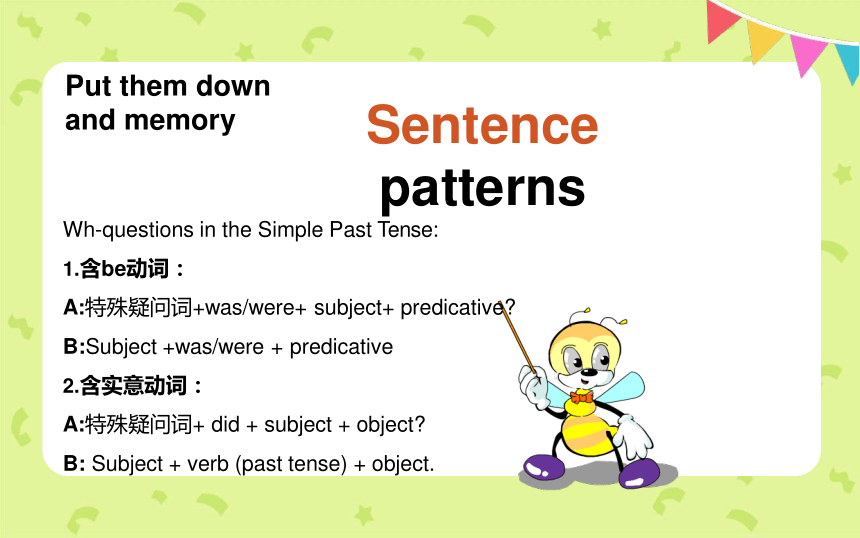 Put them down and memory

Sentence patterns

Wh-questions in the Simple Past Tense:

1.含be动词：

A:特殊疑问词+was/were+ subject+ predicative?

B:Subject +was/were + predicative

2.含实意动词：

A:特殊疑问词+ did + subject + object?

B: Subject + verb (past tense) + object.